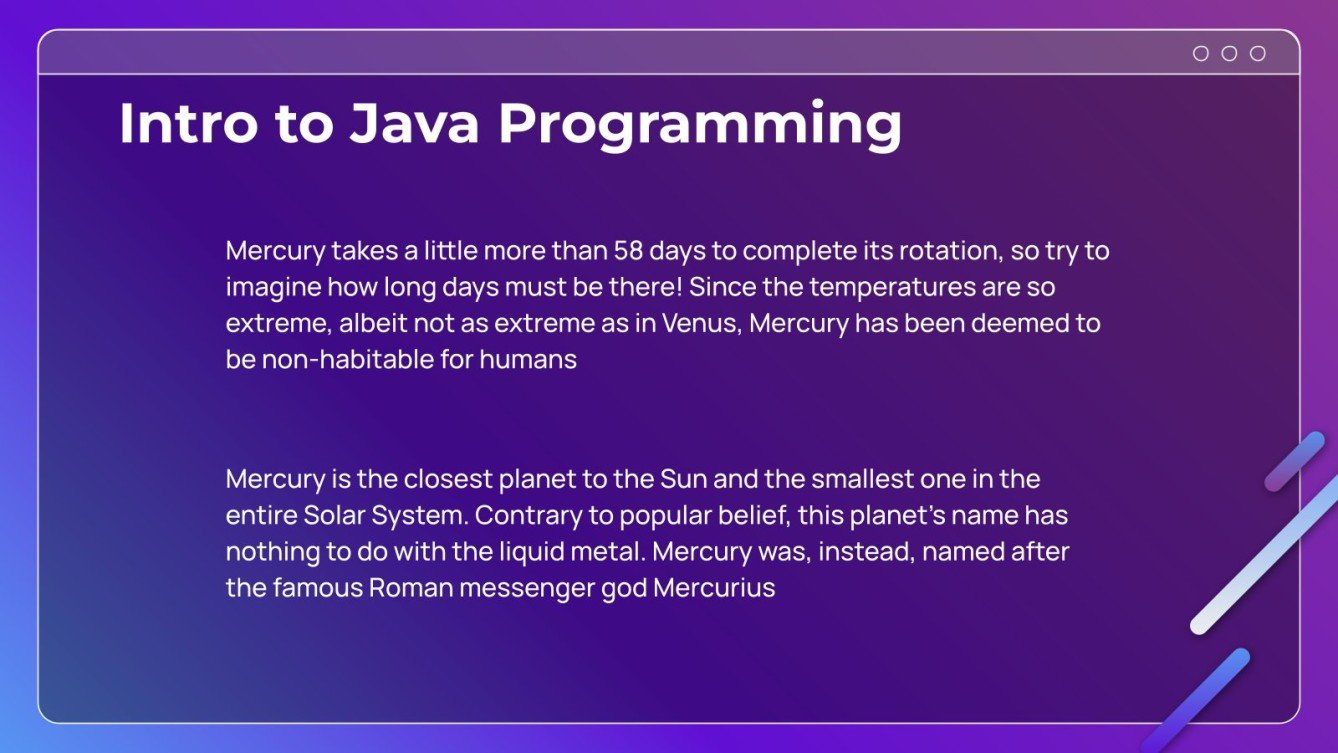 Intro to Java Programming

Mercury takes a little more than 58 days to complete its rotation, so try to imagine how long days must be there! Since the temperatures are so extreme, albeit not as extreme as in Venus, Mercury has been deemed to be non-habitable for humans

Mercury is the closest planet to the Sun and the smallest one in the entire Solar System. Contrary to popular belief, this planet's name has nothing to do with the liquid metal. Mercury was, instead, named after the famous Roman messenger god Mercurius